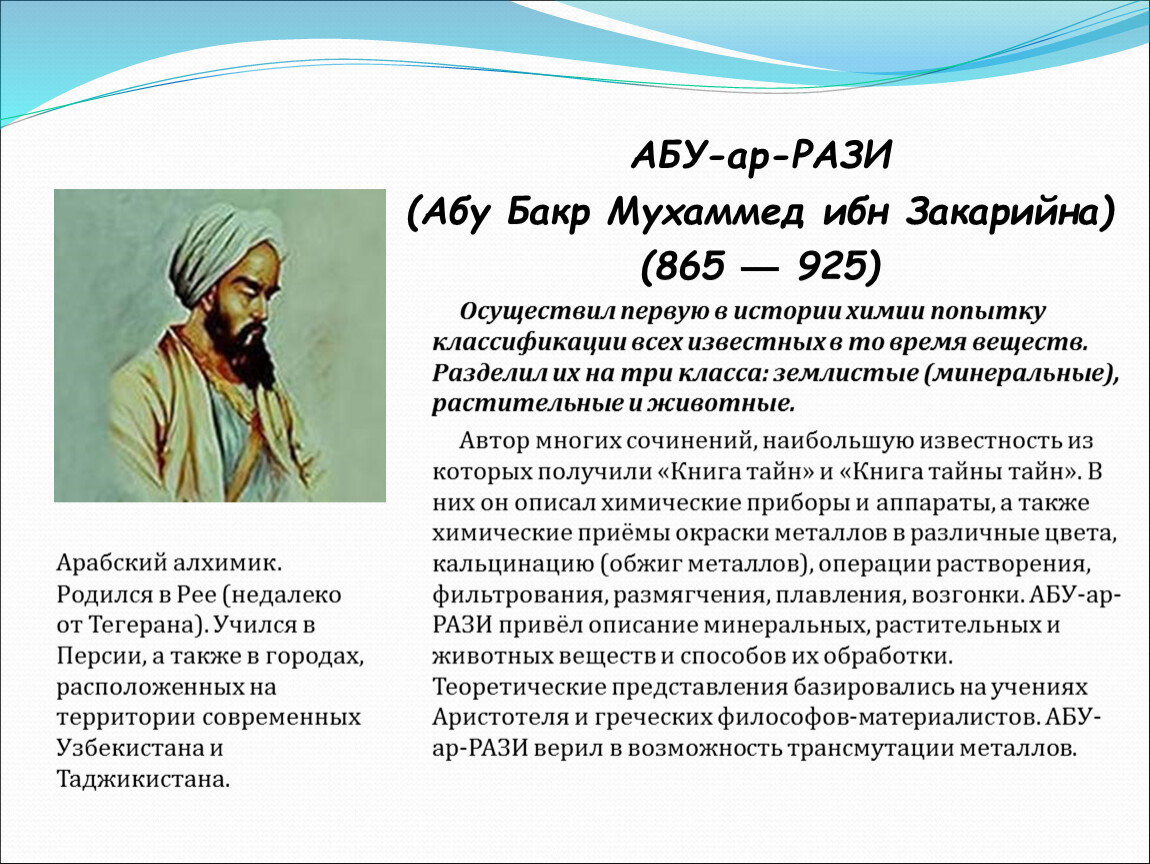 АБУ-ар-РАЗИ
(Абу Бакр Мухаммед ибн Закарийна)
(865 — 925)

Осуществил первую в истории химии попытку классификации всех известных в то время веществ. Разделил их на три класса: землистые (минеральные), растительные и животные.

Автор многих сочинений, наибольшую известность из которых получили «Книга тайн» и «Книга тайны тайн». В них он описал химические приборы и аппараты, а также химические приёмы окраски металлов в различные цвета, кальцинацию (обжиг металлов), операции растворения, фильтрования, размягчения, плавления, возгонки. АБУ-ар-РАЗИ привёл описание минеральных, растительных и животных веществ и способов их обработки. Теоретические представления базировались на учениях Аристотеля и греческих философов-материалистов. АБУ-ар-РАЗИ верил в возможность трансмутации металлов.

Арабский алхимик. Родился в Рее (недалеко от Тегерана). Учился в Персии, а также в городах, расположенных на территории современных Узбекистана и Таджикистана.